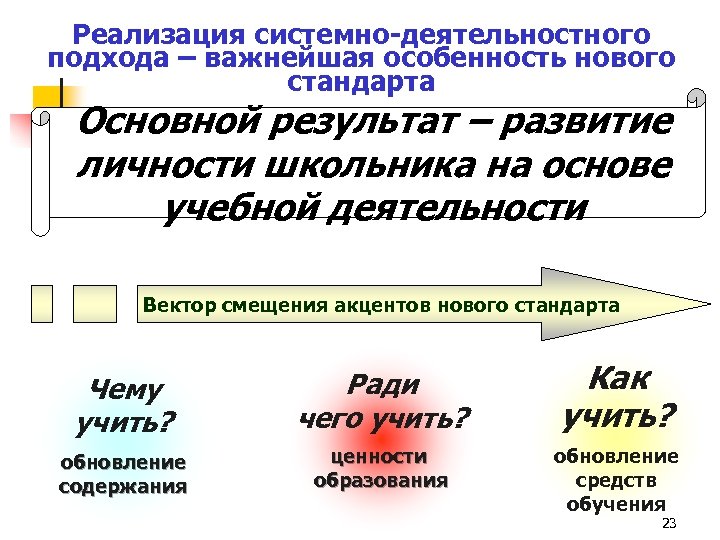 Реализация системно-деятельностного подхода – важнейшая особенность нового стандарта

Основной результат – развитие личности школьника на основе учебной деятельности

Вектор смещения акцентов нового стандарта

Чему учить?
обновление содержания

Ради чего учить?
ценности образования

Как учить?
обновление средств обучения

23